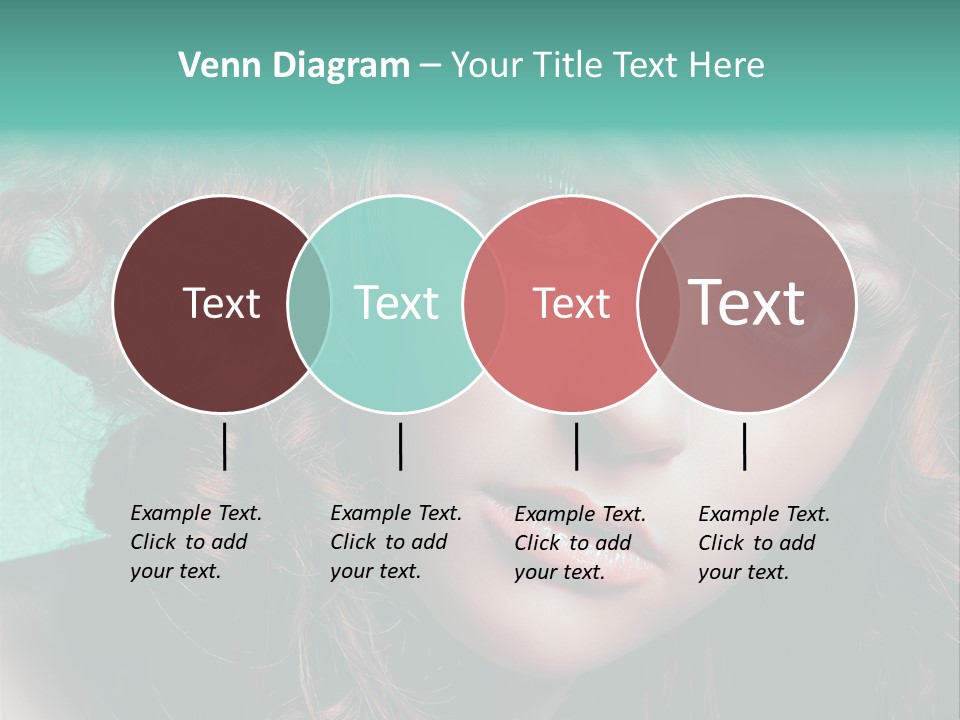 Venn Diagram – Your Title Text Here

Text

Text

Text

Text

Example Text. Click to add your text.

Example Text. Click to add your text.

Example Text. Click to add your text.

Example Text. Click to add your text.